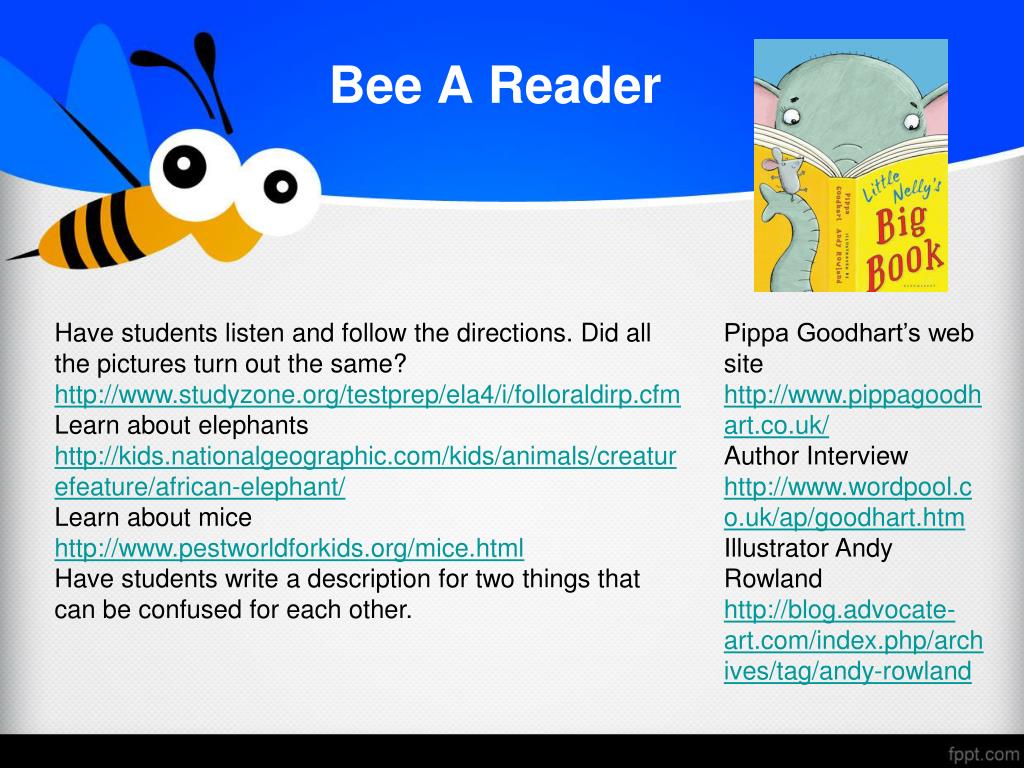 Bee A Reader

Little Nelly's Big Book

Pippa Goodhart

Illustrated by Andy Rowland

Have students listen and follow the directions. Did all the pictures turn out the same?
http://www.studyzone.org/testprep/ela4/i/folloraldirp.cfm
Learn about elephants
http://kids.nationalgeographic.com/kids/animals/creaturefeature/african-elephant/
Learn about mice
http://www.pestworldforkids.org/mice.html
Have students write a description for two things that can be confused for each other.

Pippa Goodhart's web site
http://www.pippagoodhart.co.uk/
Author Interview
http://www.wordpool.co.uk/ap/goodhart.htm
Illustrator Andy Rowland
http://blog.advocate-art.com/index.php/archives/tag/andy-rowland

fppt.com